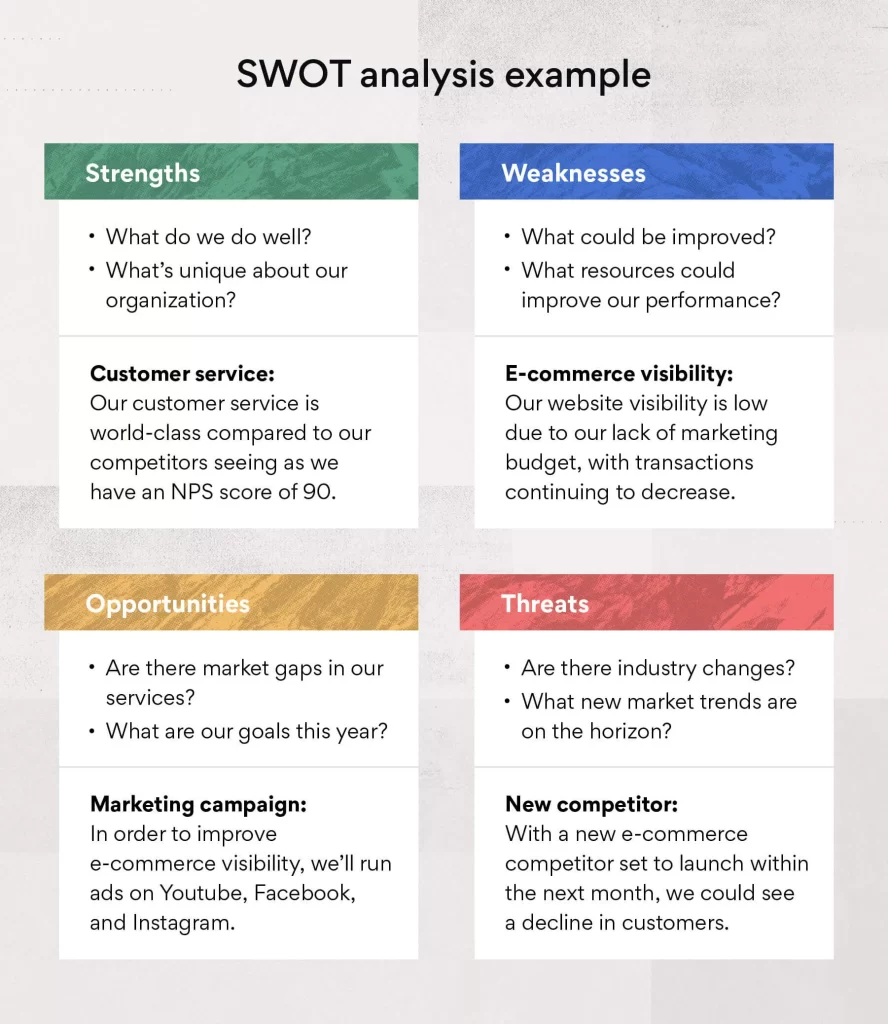 SWOT analysis example

Strengths

• What do we do well?
• What's unique about our organization?

Customer service:
Our customer service is world-class compared to our competitors seeing as we have an NPS score of 90.

Weaknesses

• What could be improved?
• What resources could improve our performance?

E-commerce visibility:
Our website visibility is low due to our lack of marketing budget, with transactions continuing to decrease.

Opportunities

• Are there market gaps in our services?
• What are our goals this year?

Marketing campaign:
In order to improve e-commerce visibility, we'll run ads on Youtube, Facebook, and Instagram.

Threats

• Are there industry changes?
• What new market trends are on the horizon?

New competitor:
With a new e-commerce competitor set to launch within the next month, we could see a decline in customers.